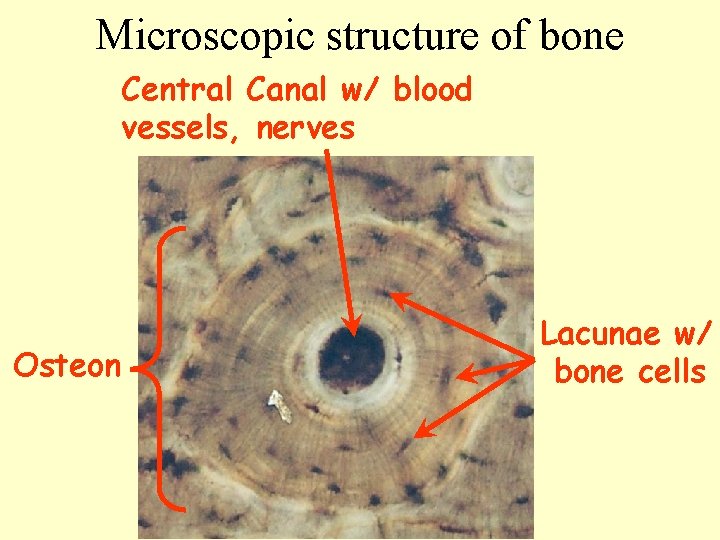 Microscopic structure of bone

Central Canal w/ blood vessels, nerves

Osteon

Lacunae w/ bone cells